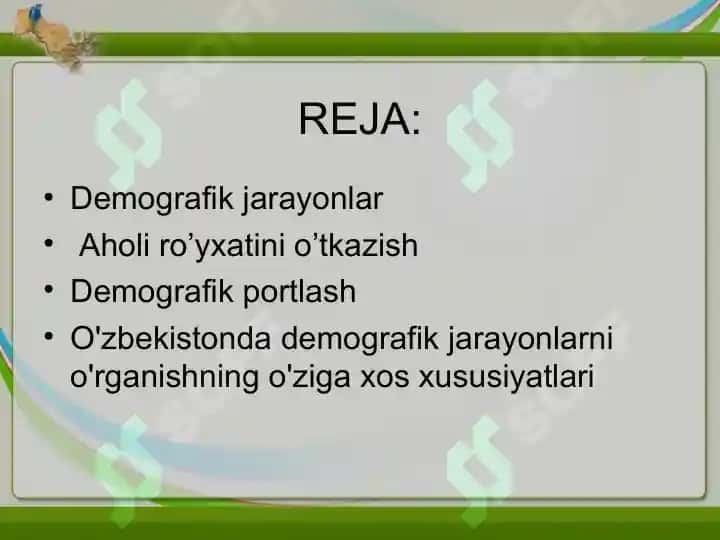 REJA:

• Demografik jarayonlar
• Aholi ro’yxatini o’tkazish
• Demografik portlash
• O'zbekistonda demografik jarayonlarni o'rganishning o'ziga xos xususiyatlari